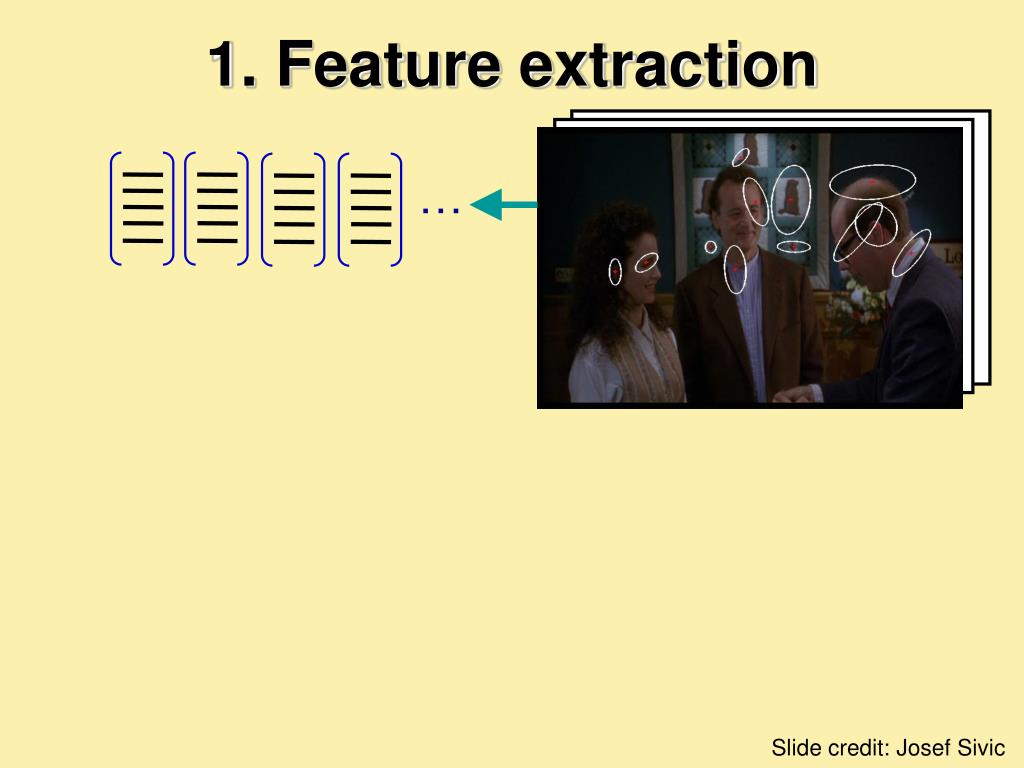 1. Feature extraction

…

Slide credit: Josef Sivic